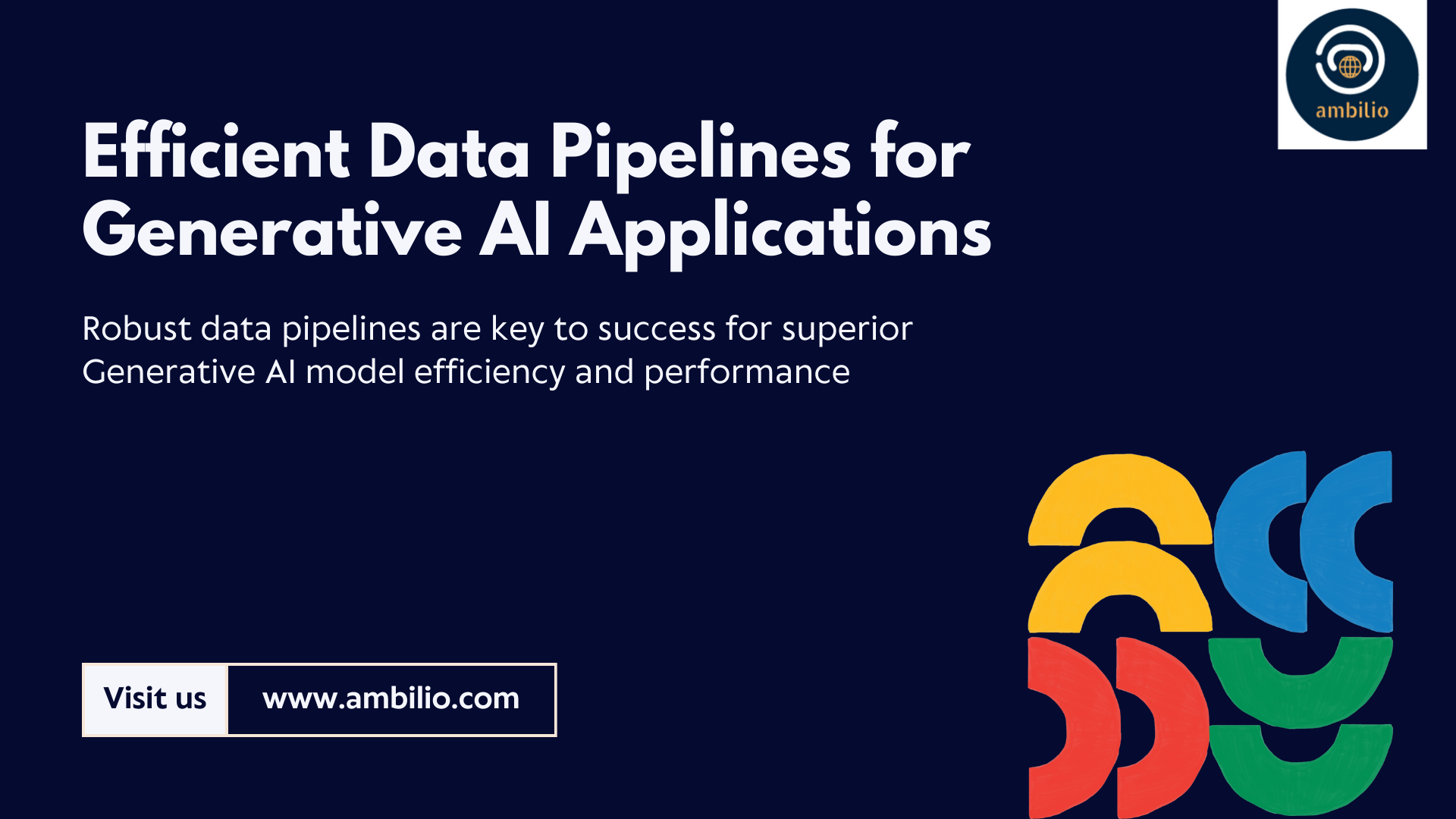 ambilio

Efficient Data Pipelines for Generative AI Applications

Robust data pipelines are key to success for superior Generative AI model efficiency and performance

Visit us www.ambilio.com